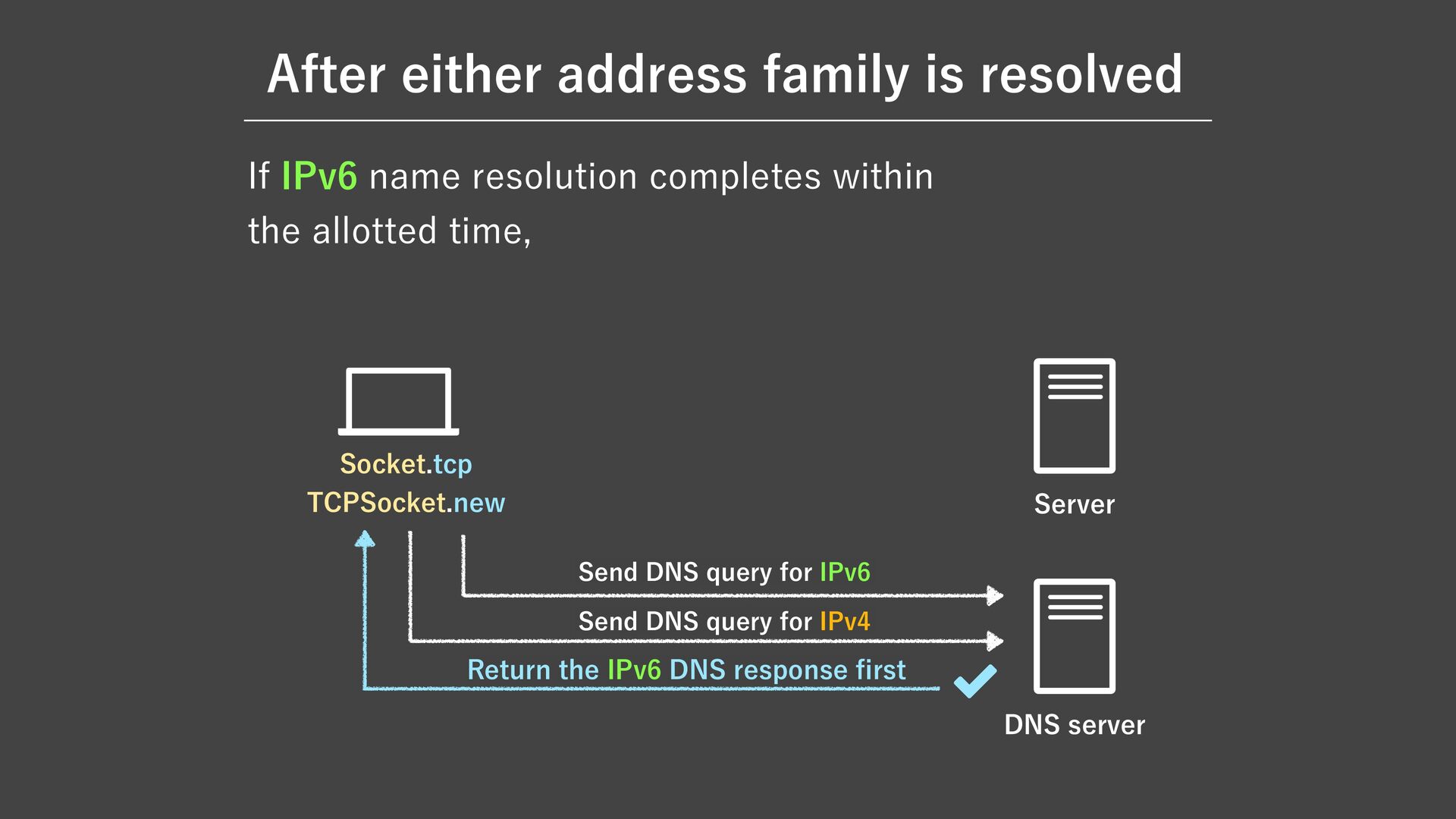 After either address family is resolved

If IPv6 name resolution completes within the allotted time,

Socket.tcp
TCPSocket.new

Server

Send DNS query for IPv6

Send DNS query for IPv4

Return the IPv6 DNS response first

DNS server